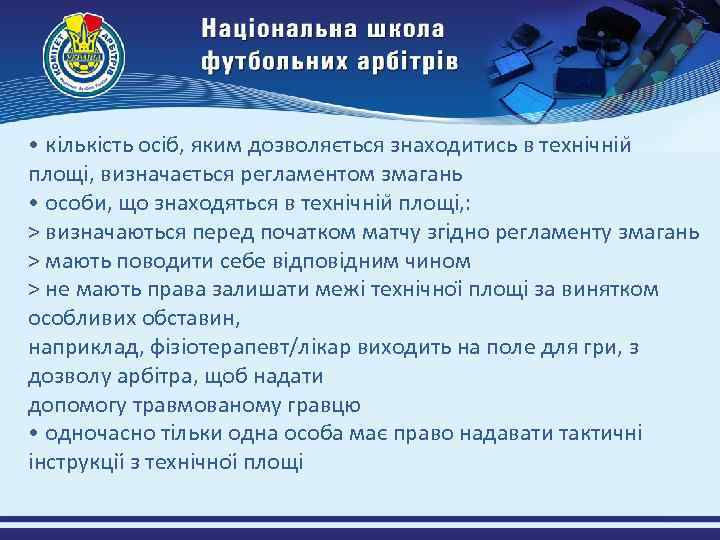 КОМІТЕТ АРБІТРІВ

Національна школа футбольних арбітрів

• кількість осіб, яким дозволяється знаходитись в технічній площі, визначається регламентом змагань
• особи, що знаходяться в технічній площі,:
> визначаються перед початком матчу згідно регламенту змагань
> мають поводити себе відповідним чином
> не мають права залишати межі технічної площі за винятком особливих обставин,
наприклад, фізіотерапевт/лікар виходить на поле для гри, з дозволу арбітра, щоб надати
допомогу травмованому гравцю
• одночасно тільки одна особа має право надавати тактичні інструкції з технічної площі